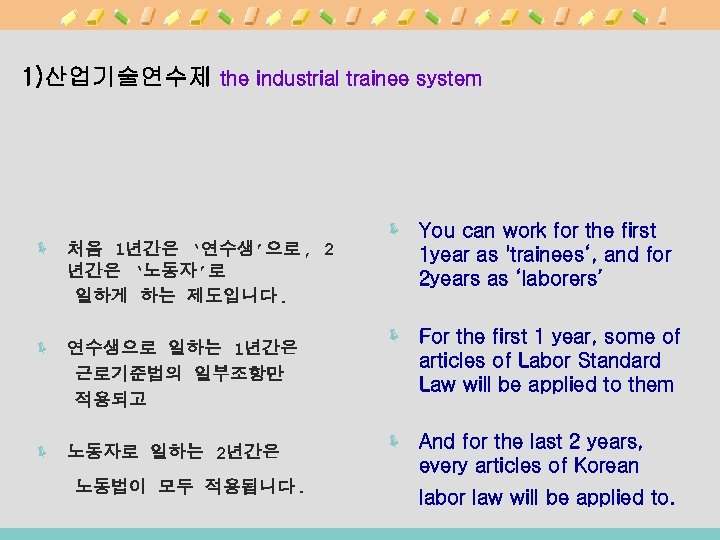 1)산업기술연수제 the industrial trainee system

처음 1년간은 '연수생'으로, 2년간은 '노동자'로 일하게 하는 제도입니다.

연수생으로 일하는 1년간은 근로기준법의 일부조항만 적용되고

노동자로 일하는 2년간은 노동법이 모두 적용됩니다.

You can work for the first 1year as 'trainees', and for 2years as 'laborers'

For the first 1 year, some of articles of Labor Standard Law will be applied to them

And for the last 2 years, every articles of Korean labor law will be applied to.